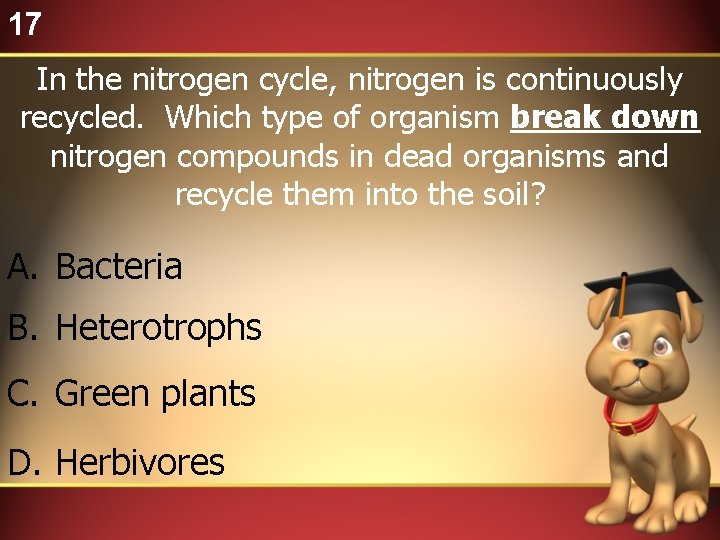 17

In the nitrogen cycle, nitrogen is continuously recycled. Which type of organism break down nitrogen compounds in dead organisms and recycle them into the soil?

A. Bacteria

B. Heterotrophs

C. Green plants

D. Herbivores